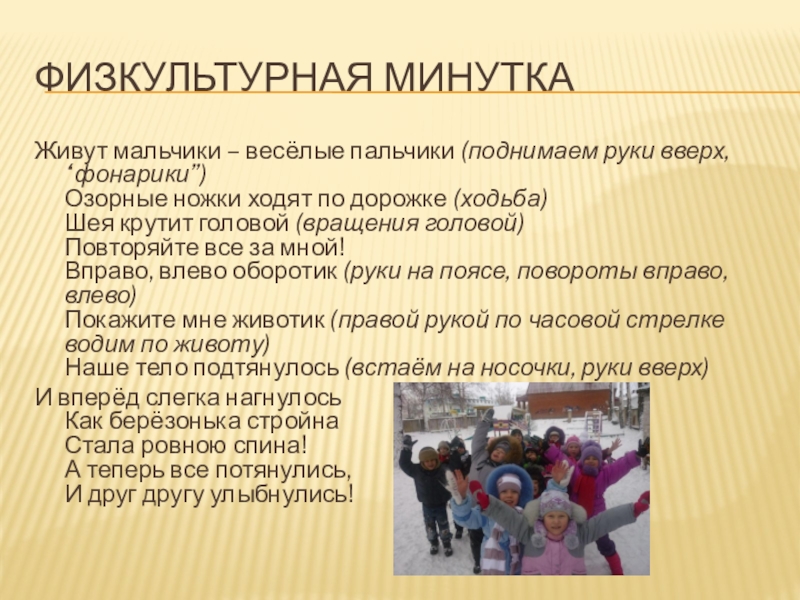 ФИЗКУЛЬТУРНАЯ МИНУТКА

Живут мальчики – весёлые пальчики (поднимаем руки вверх, “фонарики”)
Озорные ножки ходят по дорожке (ходьба)
Шея крутит головой (вращения головой)
Повторяйте все за мной!
Вправо, влево оборотик (руки на поясе, повороты вправо, влево)
Покажите мне животик (правой рукой по часовой стрелке водим по животу)
Наше тело подтянулось (встаём на носочки, руки вверх)
И вперёд слегка нагнулось
Как берёзонька стройна
Стала ровною спина!
А теперь все потянулись,
И друг другу улыбнулись!